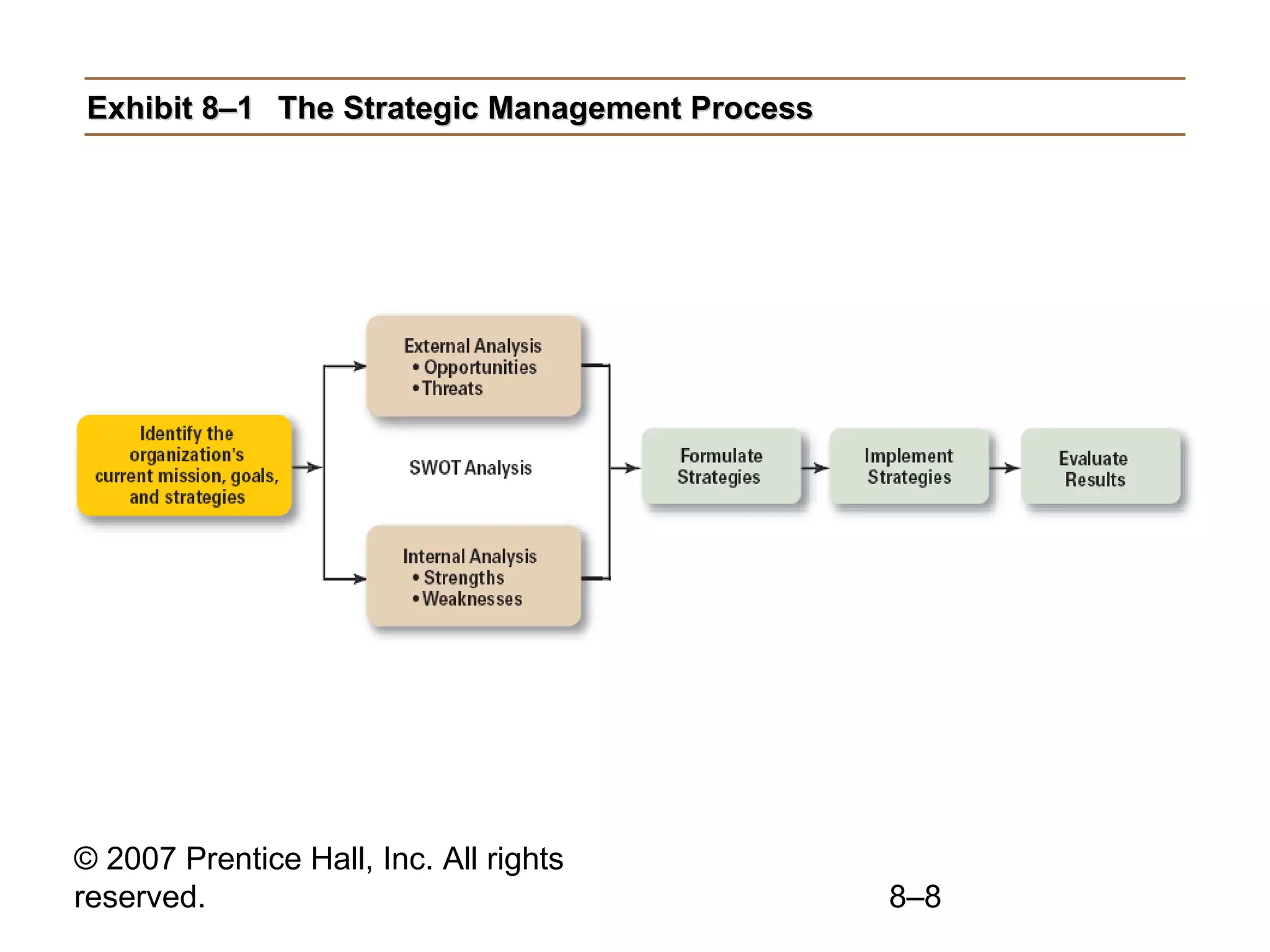 Exhibit 8–1 The Strategic Management Process

Identify the organization's current mission, goals, and strategies

External Analysis
• Opportunities
• Threats

SWOT Analysis

Internal Analysis
• Strengths
• Weaknesses

Formulate Strategies

Implement Strategies

Evaluate Results

© 2007 Prentice Hall, Inc. All rights reserved.

8–8